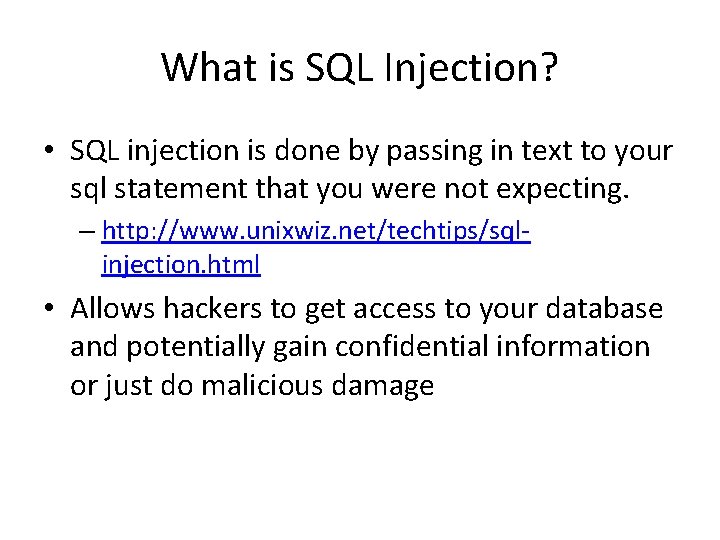 What is SQL Injection?

• SQL injection is done by passing in text to your sql statement that you were not expecting.

– http://www.unixwiz.net/techtips/sql-injection.html

• Allows hackers to get access to your database and potentially gain confidential information or just do malicious damage